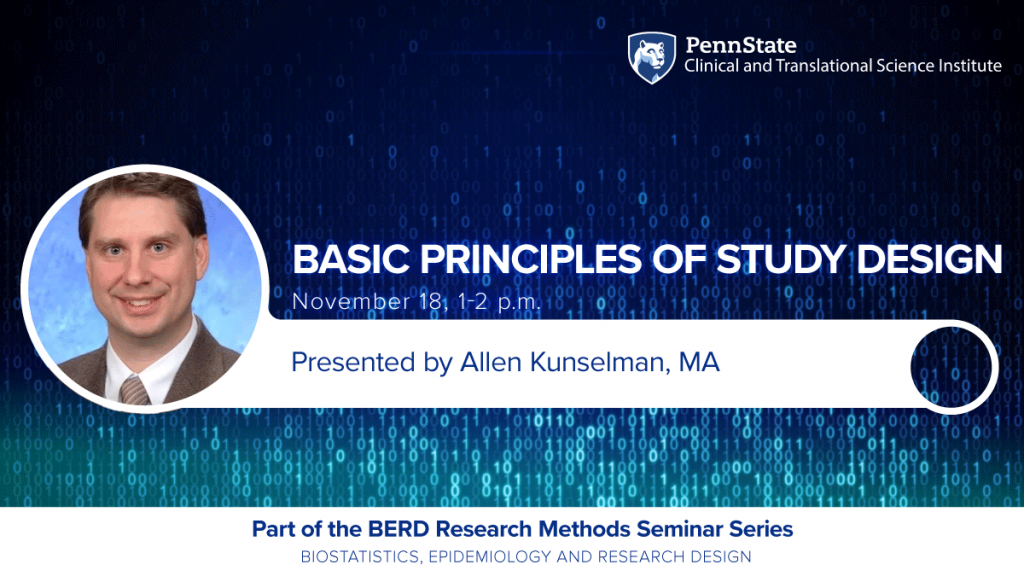 PennState
Clinical and Translational Science Institute

BASIC PRINCIPLES OF STUDY DESIGN
November 18, 1-2 p.m.

Presented by Allen Kunselman, MA

Part of the BERD Research Methods Seminar Series
BIOSTATISTICS, EPIDEMIOLOGY AND RESEARCH DESIGN